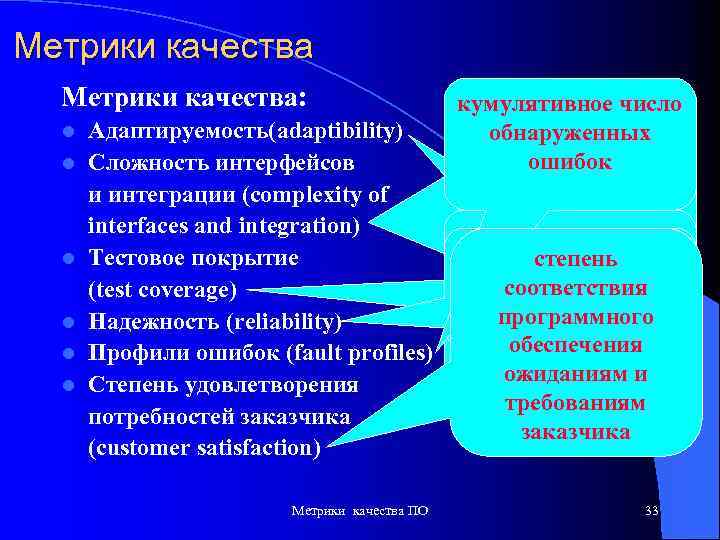 Метрики качества

Метрики качества:

- Адаптируемость(adaptibility)
- Сложность интерфейсов и интеграции (complexity of interfaces and integration)
- Тестовое покрытие (test coverage)
- Надежность (reliability)
- Профили ошибок (fault profiles)
- Степень удовлетворения потребностей заказчика (customer satisfaction)

кумулятивное число обнаруженных ошибок

степень соответствия программного обеспечения ожиданиям и требованиям заказчика

Метрики качества ПО

33